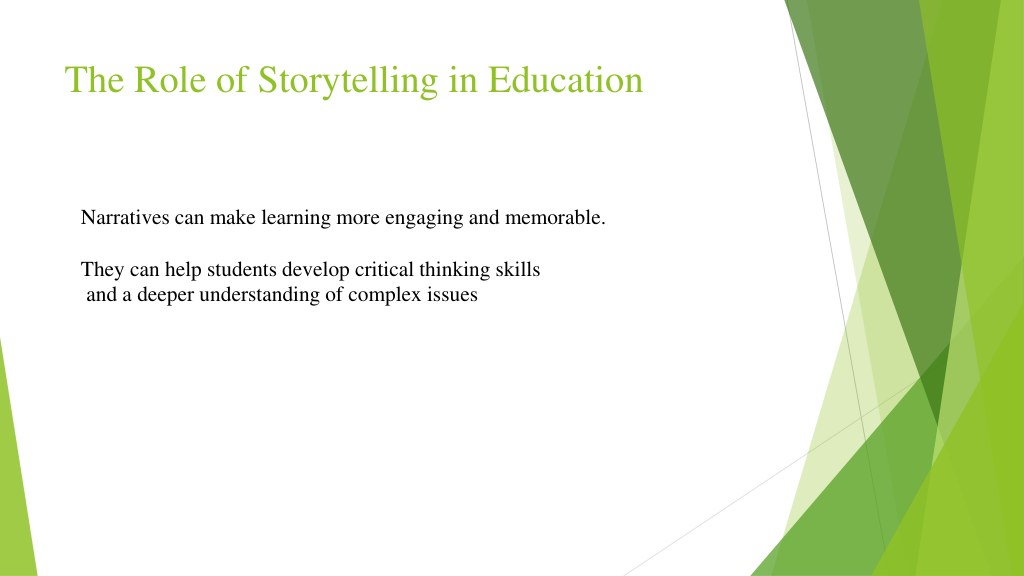 The Role of Storytelling in Education

Narratives can make learning more engaging and memorable.

They can help students develop critical thinking skills and a deeper understanding of complex issues